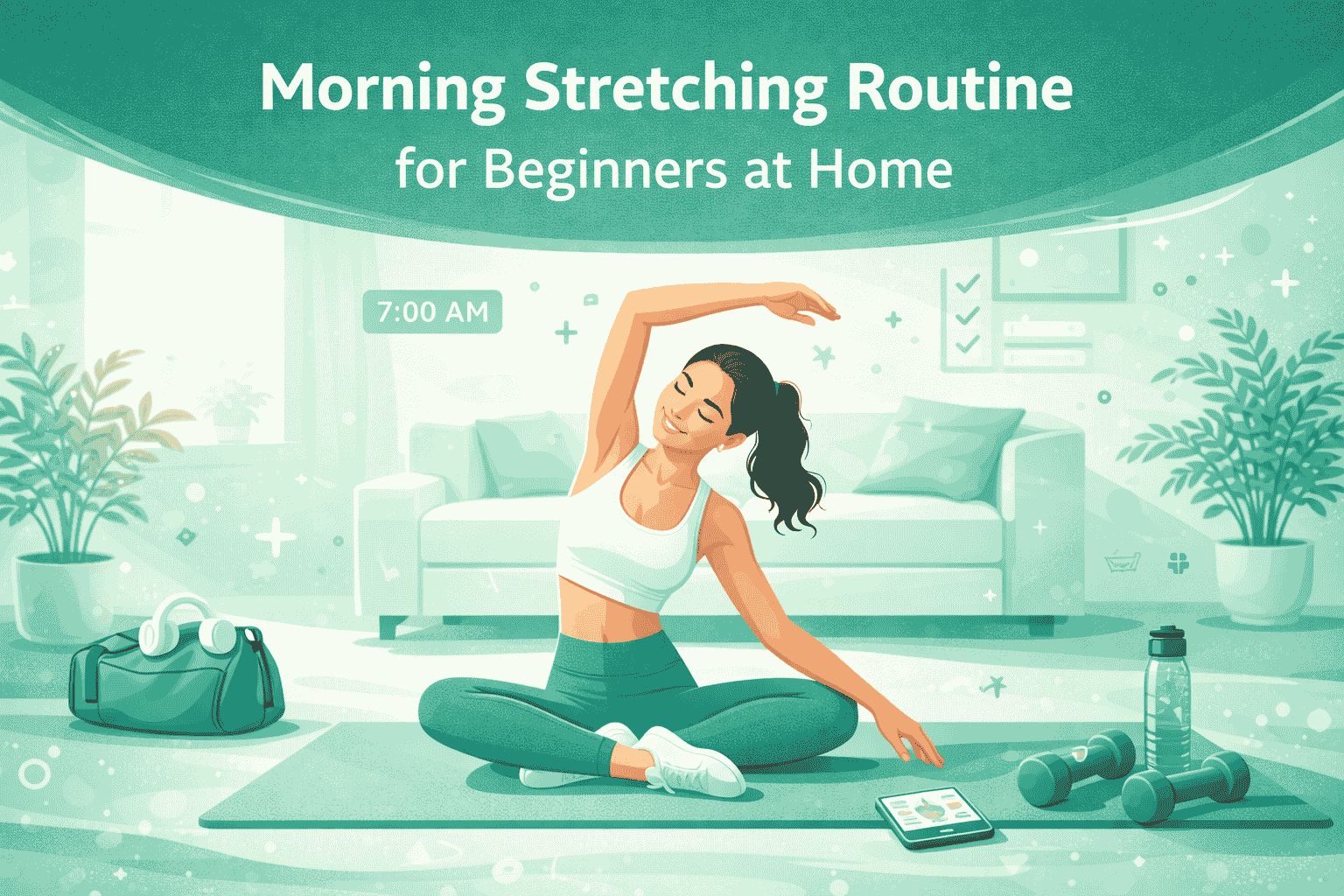 Morning Stretching Routine
for Beginners at Home

7:00 AM